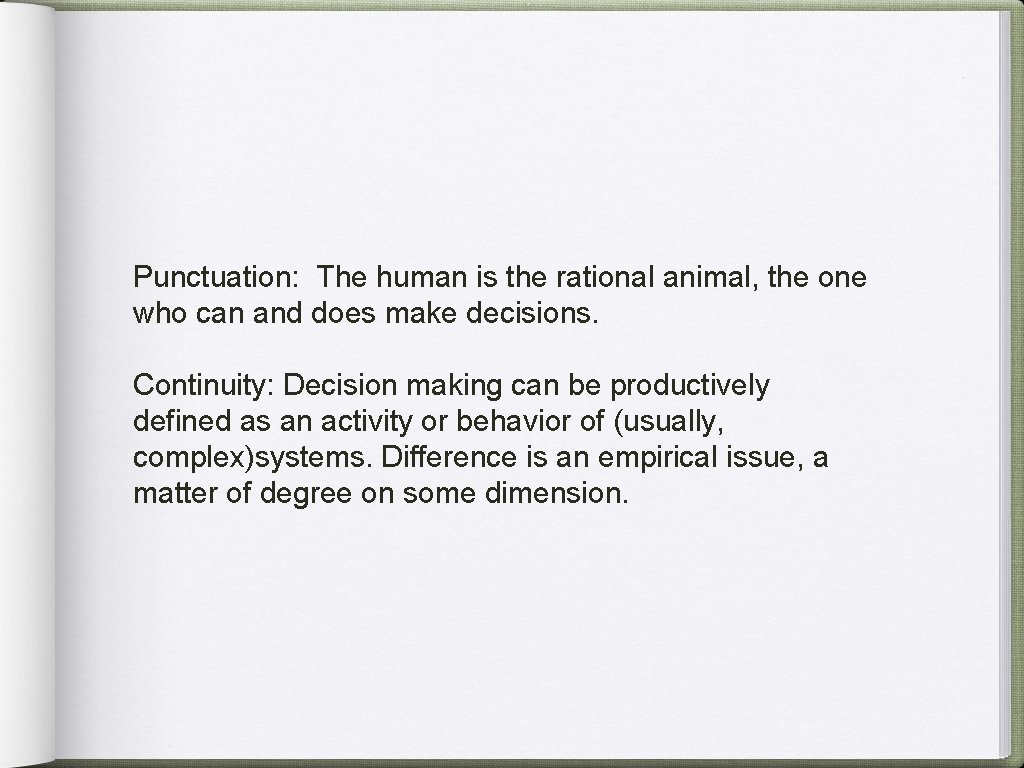 Punctuation:  The human is the rational animal, the one who can and does make decisions.

Continuity: Decision making can be productively defined as an activity or behavior of (usually, complex)systems. Difference is an empirical issue, a matter of degree on some dimension.